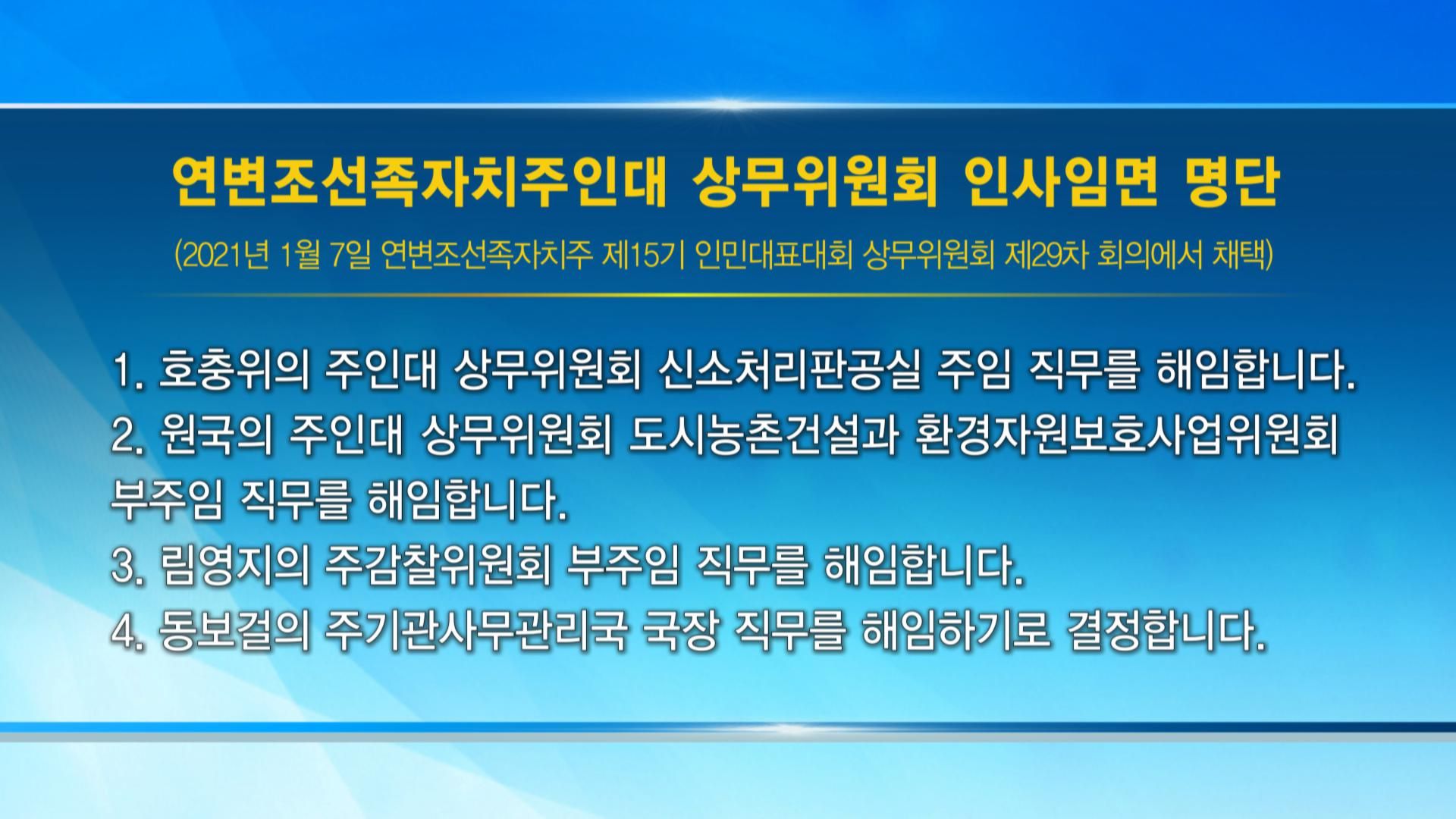 연변조선족자치주인대 상무위원회 인사임면 명단

(2021년 1월 7일 연변조선족자치주 제15기 인민대표대회 상무위원회 제29차 회의에서 채택)

1. 호충위의 주인대 상무위원회 신소처리판공실 주임 직무를 해임합니다.
2. 원국의 주인대 상무위원회 도시농촌건설과 환경자원보호사업위원회 부주임 직무를 해임합니다.
3. 림영지의 주감찰위원회 부주임 직무를 해임합니다.
4. 동보걸의 주기관사무관리국 국장 직무를 해임하기로 결정합니다.